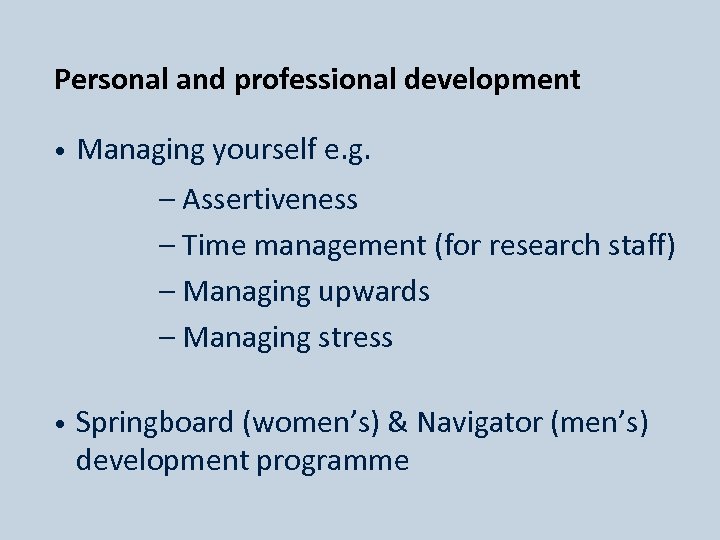 Personal and professional development

• Managing yourself e.g.

– Assertiveness
– Time management (for research staff)
– Managing upwards
– Managing stress

• Springboard (women’s) & Navigator (men’s) development programme